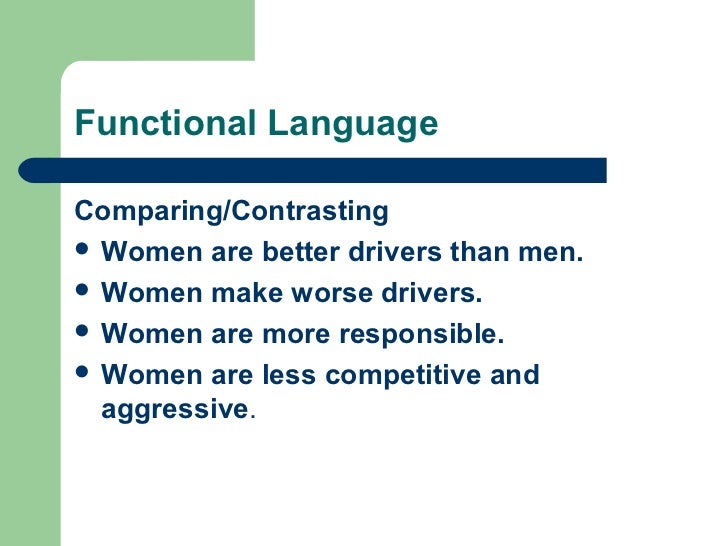 Functional Language

Comparing/Contrasting

- Women are better drivers than men.
- Women make worse drivers.
- Women are more responsible.
- Women are less competitive and aggressive.